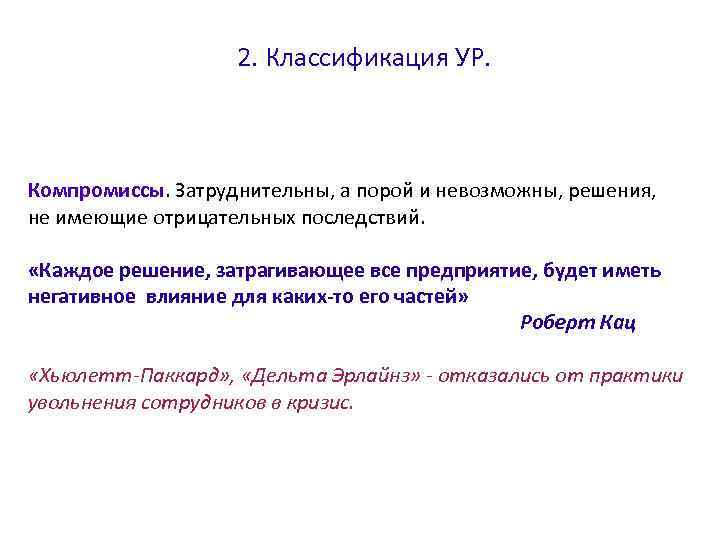 2. Классификация УР.

Компромиссы. Затруднительны, а порой и невозможны, решения, не имеющие отрицательных последствий.

«Каждое решение, затрагивающее все предприятие, будет иметь негативное влияние для каких-то его частей»

Роберт Кац

«Хьюлетт-Паккард», «Дельта Эрлайнз» - отказались от практики увольнения сотрудников в кризис.